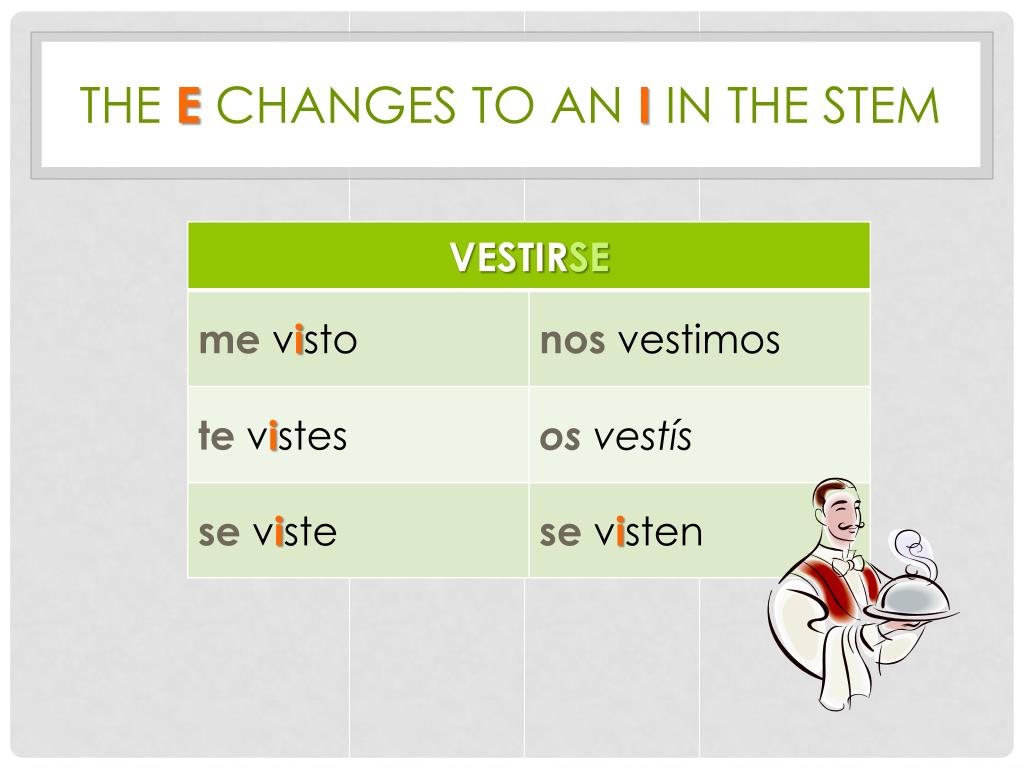 THE E CHANGES TO AN I IN THE STEM

| VESTIRSE | |
|---|---|
| me visto | nos vestimos |
| te vistes | os vestís |
| se viste | se visten |